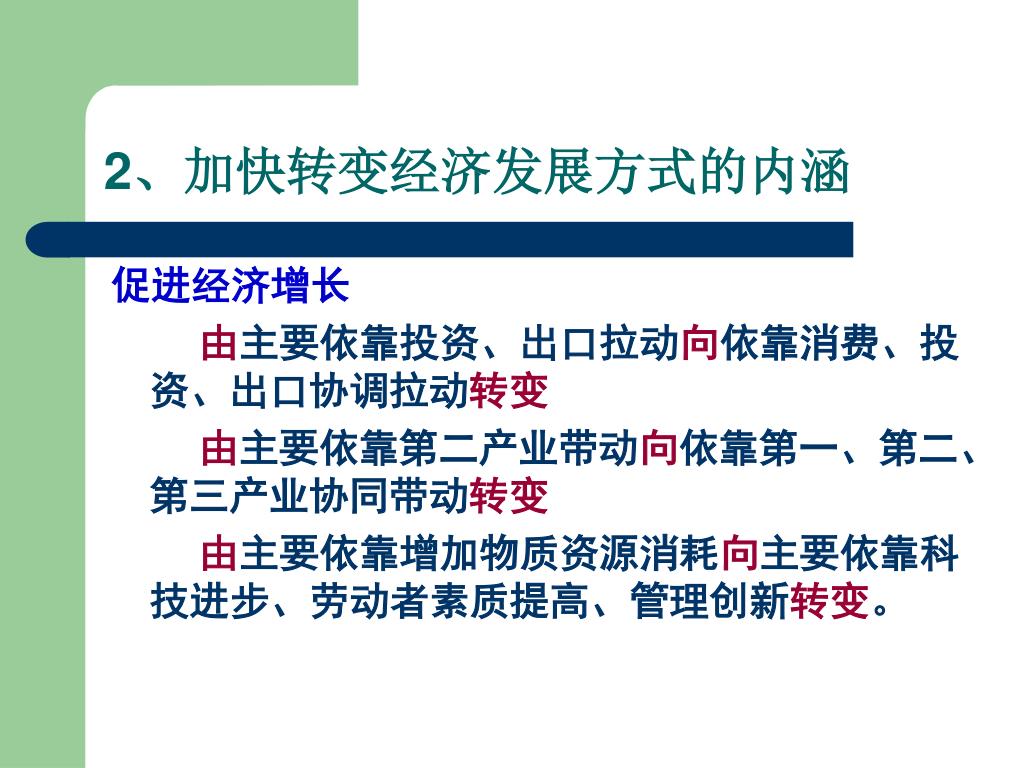 2、加快转变经济发展方式的内涵

促进经济增长

由主要依靠投资、出口拉动向依靠消费、投资、出口协调拉动转变

由主要依靠第二产业带动向依靠第一、第二、第三产业协同带动转变

由主要依靠增加物质资源消耗向主要依靠科技进步、劳动者素质提高、管理创新转变。